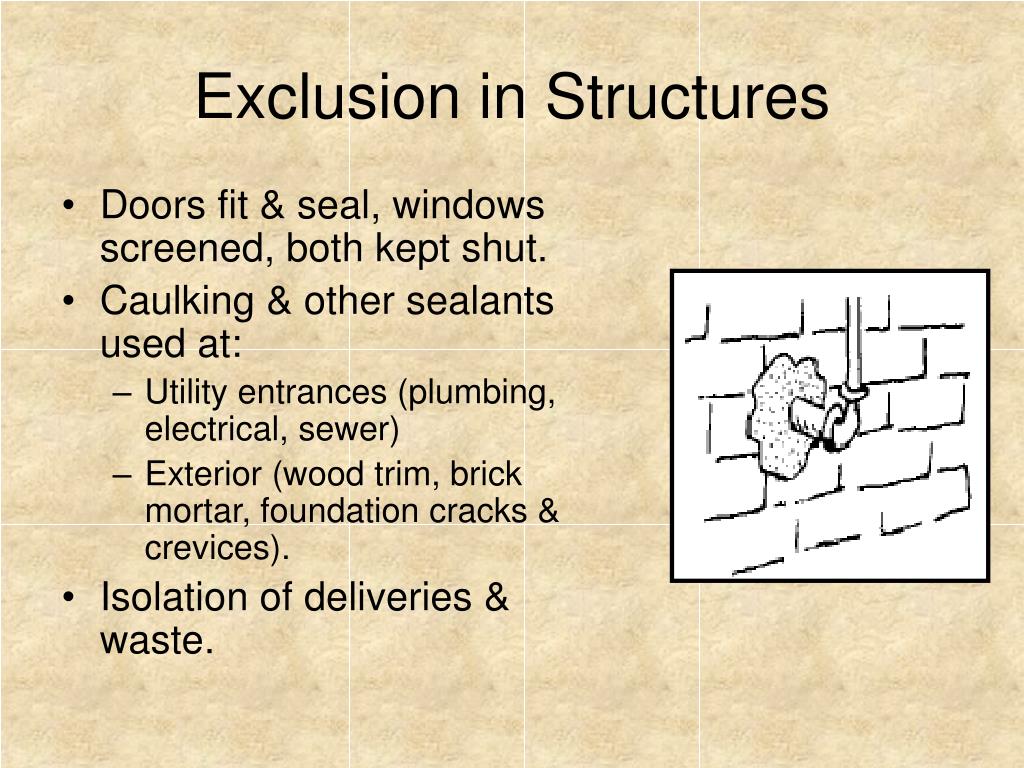 Exclusion in Structures

• Doors fit & seal, windows screened, both kept shut.
• Caulking & other sealants used at:
– Utility entrances (plumbing, electrical, sewer)
– Exterior (wood trim, brick mortar, foundation cracks & crevices).
• Isolation of deliveries & waste.